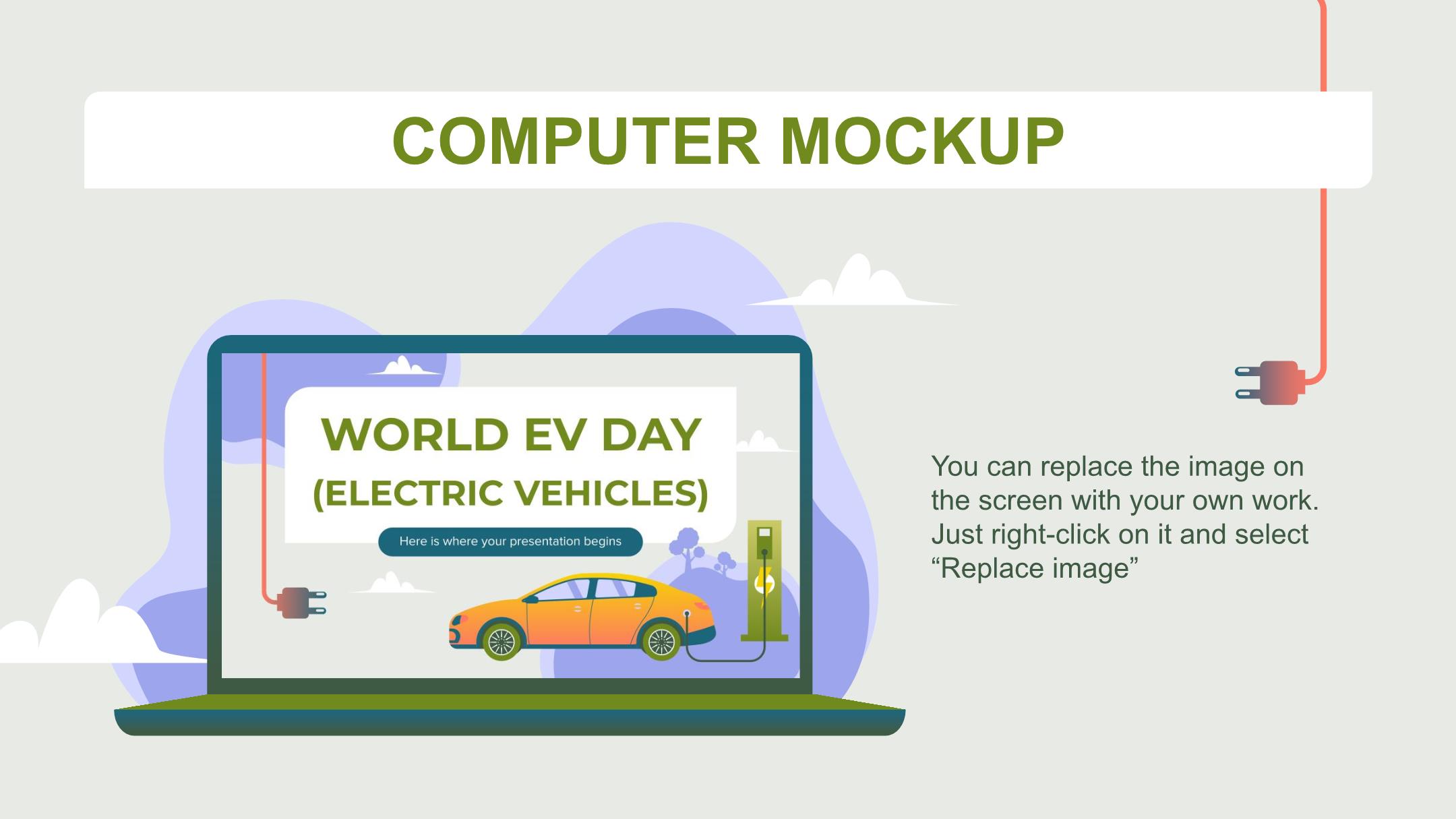 COMPUTER MOCKUP

WORLD EV DAY
(ELECTRIC VEHICLES)

Here is where your presentation begins

You can replace the image on the screen with your own work. Just right-click on it and select “Replace image”